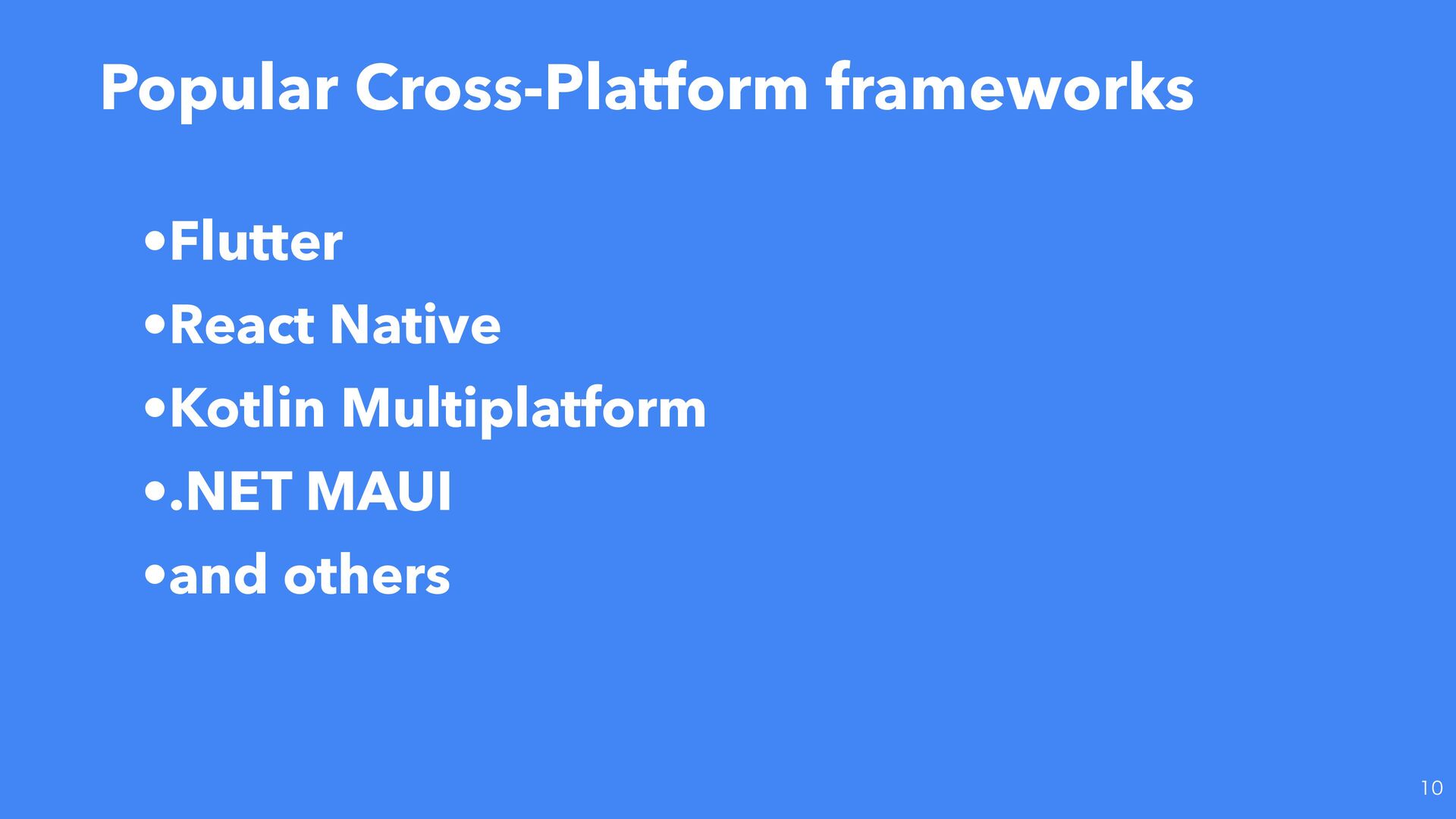 Popular Cross-Platform frameworks

•Flutter
•React Native
•Kotlin Multiplatform
•.NET MAUI
•and others

10